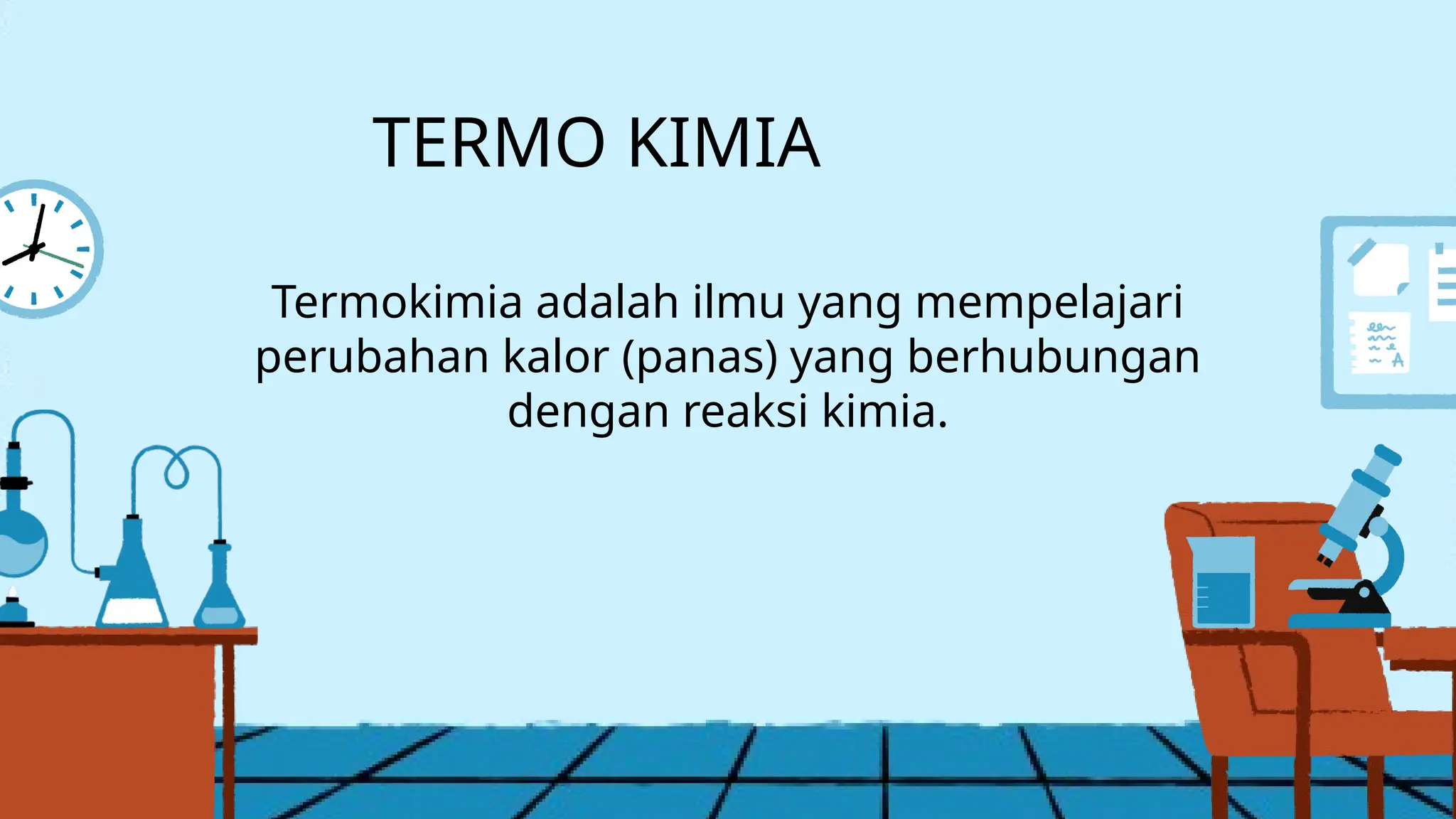 TERMO KIMIA

Termokimia adalah ilmu yang mempelajari perubahan kalor (panas) yang berhubungan dengan reaksi kimia.